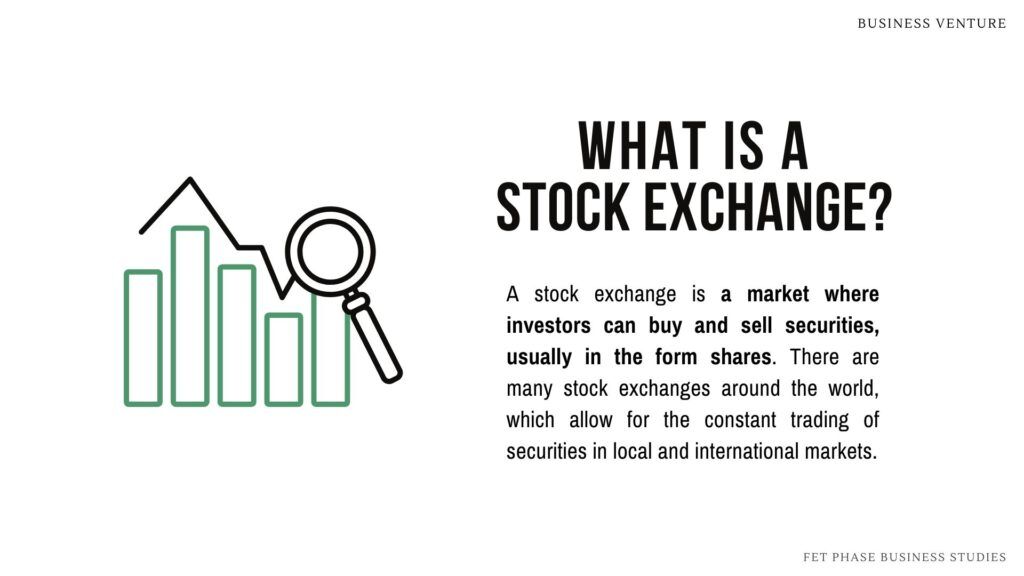 BUSINESS VENTURE

WHAT IS A STOCK EXCHANGE?

A stock exchange is a market where investors can buy and sell securities, usually in the form shares. There are many stock exchanges around the world, which allow for the constant trading of securities in local and international markets.

FET PHASE BUSINESS STUDIES